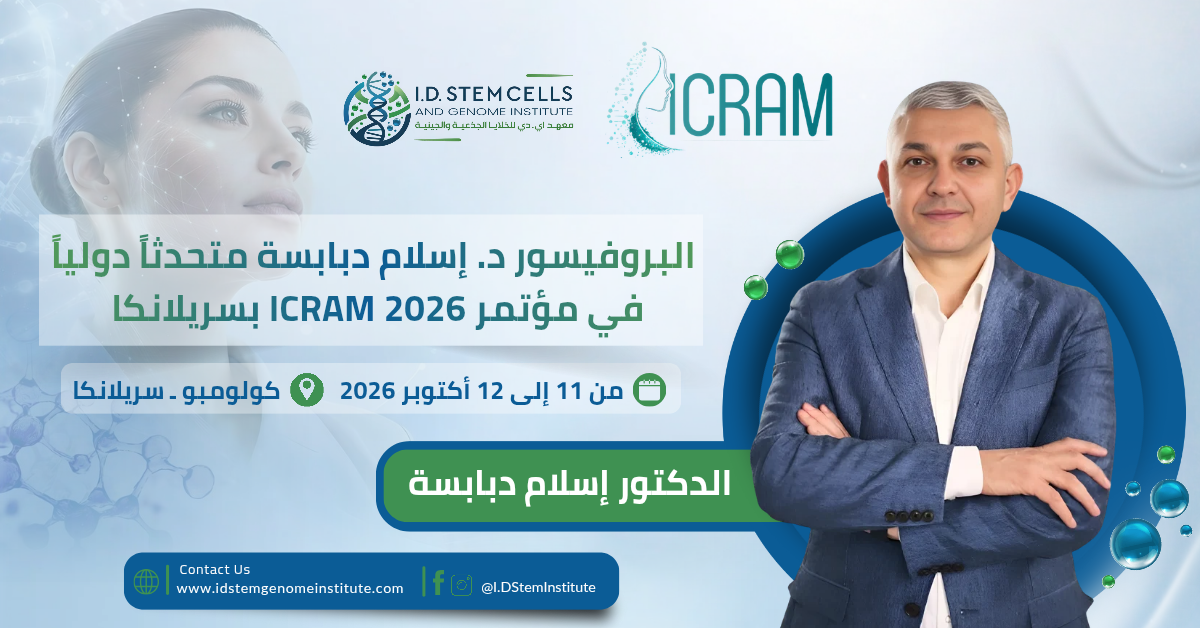 I.D. STEM CELLS AND GENOME INSTITUTE
معهد اي. دي للخلايا الجذعية والجينية

ICRAM

البروفيسور د. إسلام دبابسة متحدثاً دولياً في مؤتمر ICRAM 2026 بسريلانكا

من 11 إلى 12 أكتوبر 2026

كولومبو ـ سريلانكا

الدكتور إسلام دبابسة

Contact Us
www.idstemgenomeinstitute.com

@I.DStemInstitute